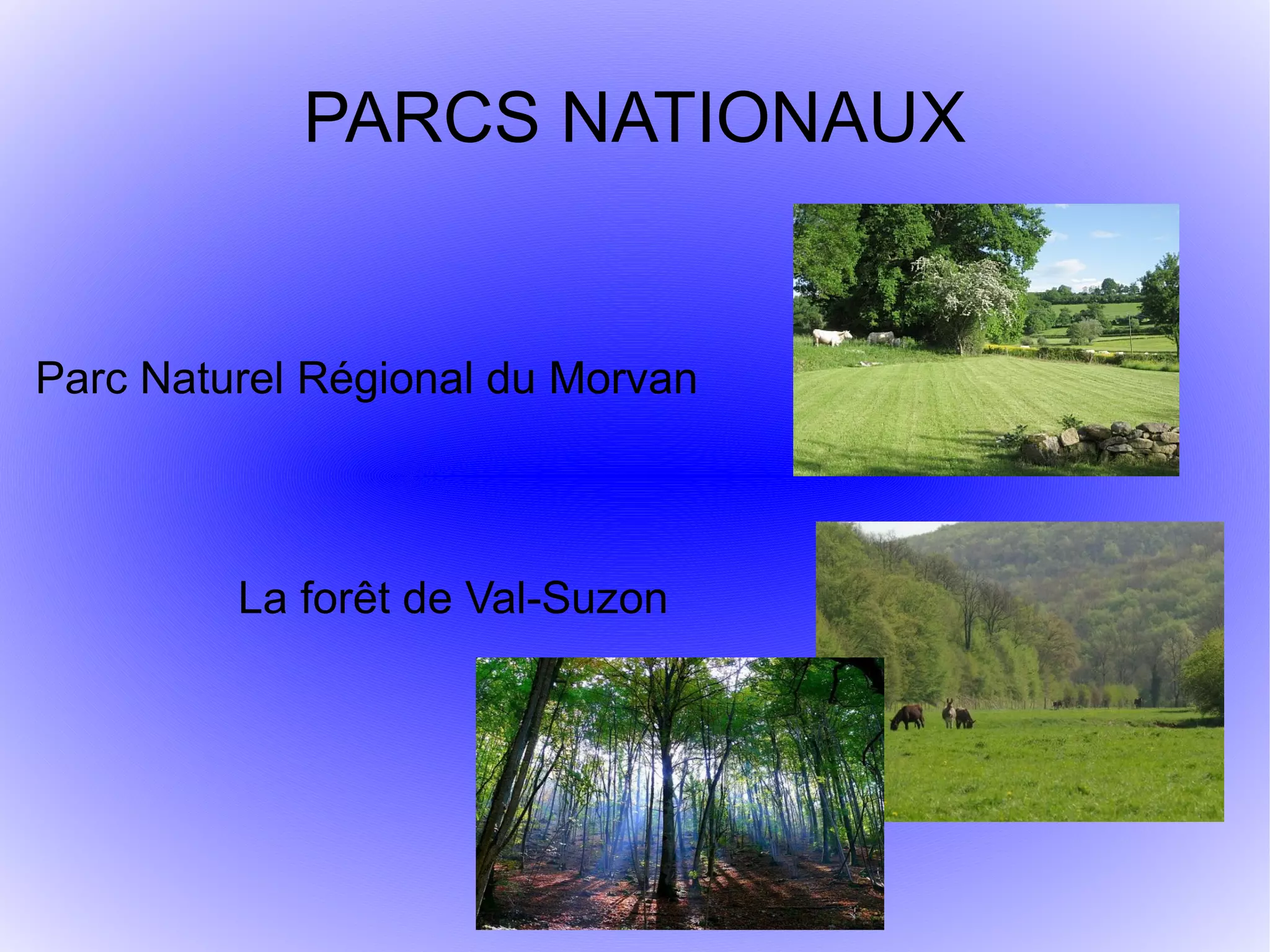 PARCS NATIONAUX

Parc Naturel Régional du Morvan

La forêt de Val-Suzon